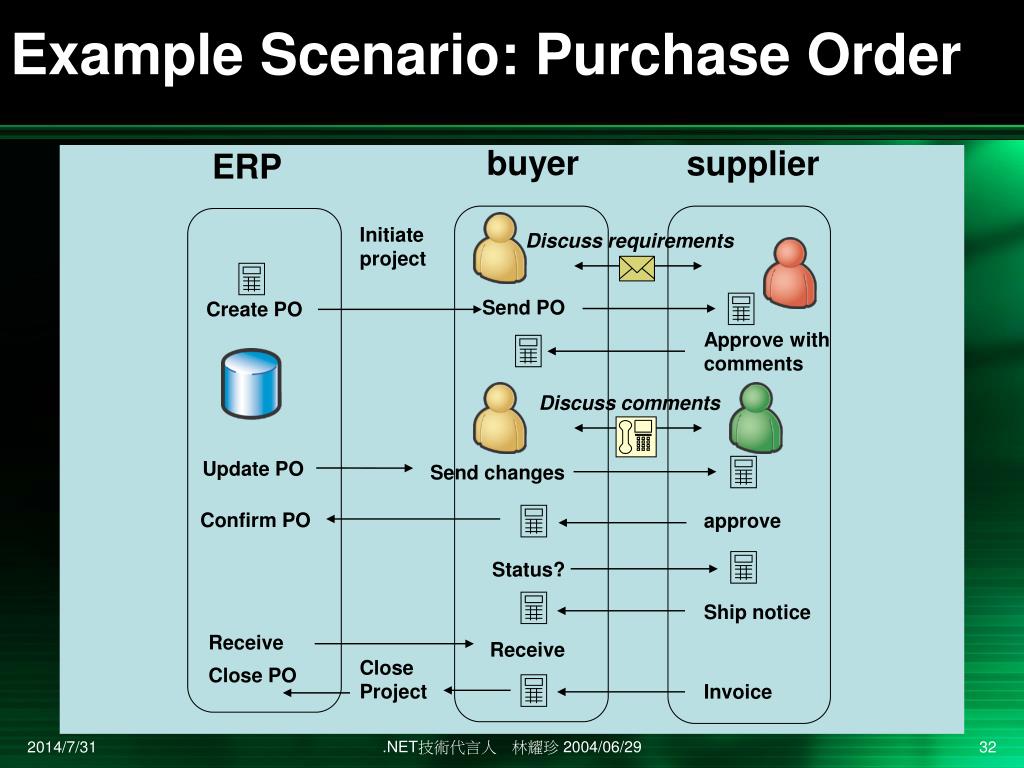 Example Scenario: Purchase Order

ERP

buyer

supplier

Initiate project

Discuss requirements

Create PO

Send PO

Approve with comments

Discuss comments

Update PO

Send changes

Confirm PO

approve

Status?

Ship notice

Receive

Receive

Close PO

Close Project

Invoice

2014/7/31

.NET技術代言人　林耀珍 2004/06/29

32